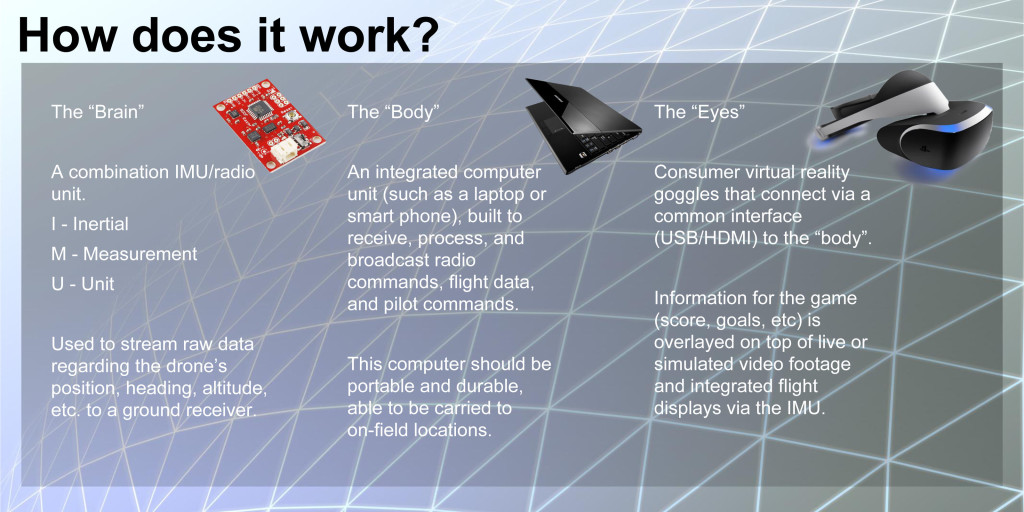 How does it work?

The “Brain”

A combination IMU/radio unit.

I - Inertial

M - Measurement

U - Unit

Used to stream raw data regarding the drone’s position, heading, altitude, etc. to a ground receiver.

The “Body”

An integrated computer unit (such as a laptop or smart phone), built to receive, process, and broadcast radio commands, flight data, and pilot commands.

This computer should be portable and durable, able to be carried to on-field locations.

The “Eyes”

Consumer virtual reality goggles that connect via a common interface (USB/HDMI) to the “body”.

Information for the game (score, goals, etc) is overlayed on top of live or simulated video footage and integrated flight displays via the IMU.